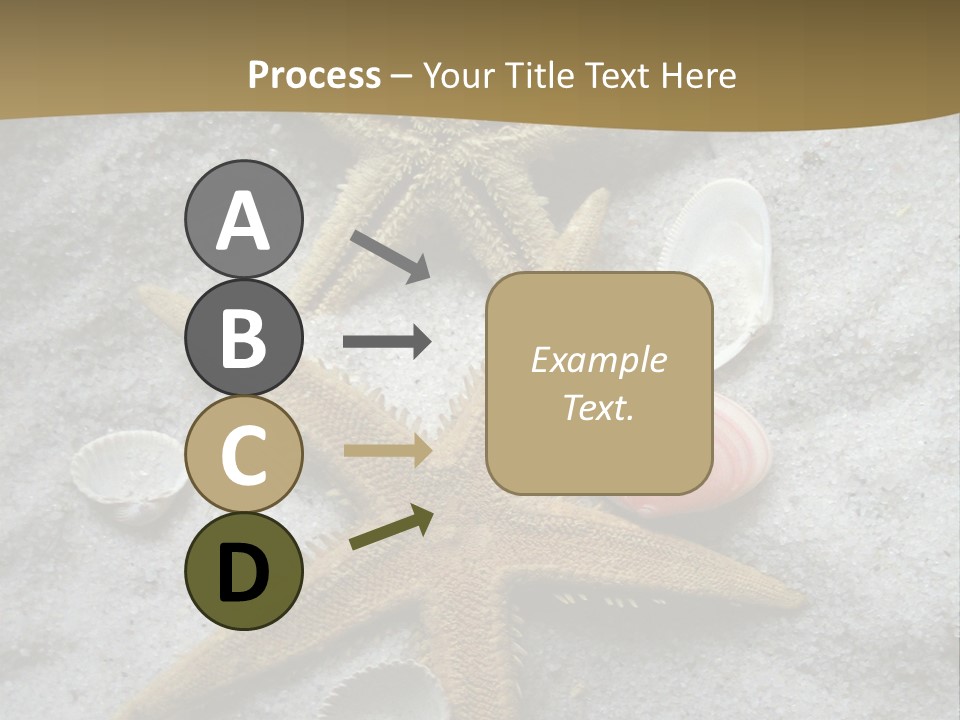 Process – Your Title Text Here

A

B

C

D

Example Text.